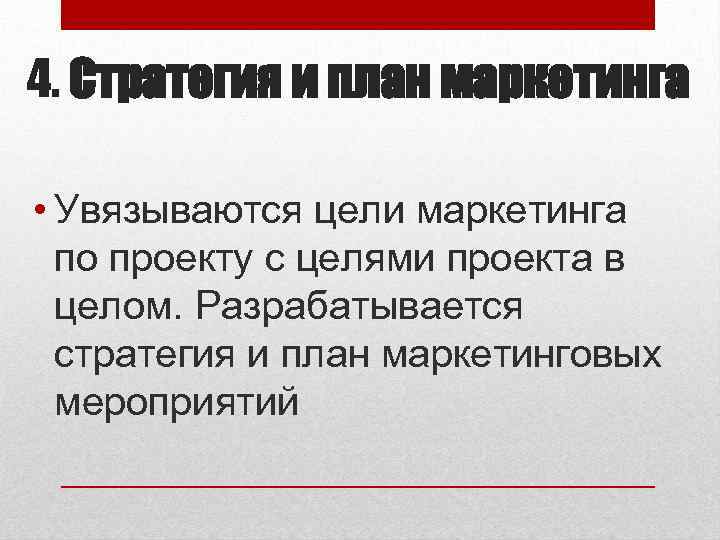 4. Стратегия и план маркетинга

• Увязываются цели маркетинга по проекту с целями проекта в целом. Разрабатывается стратегия и план маркетинговых мероприятий